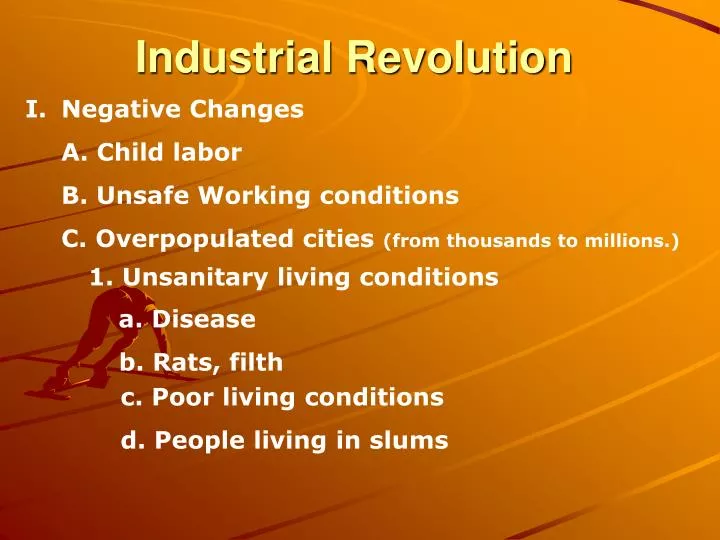 Industrial Revolution

I. Negative Changes

A. Child labor

B. Unsafe Working conditions

C. Overpopulated cities (from thousands to millions.)

1. Unsanitary living conditions

a. Disease

b. Rats, filth

c. Poor living conditions

d. People living in slums